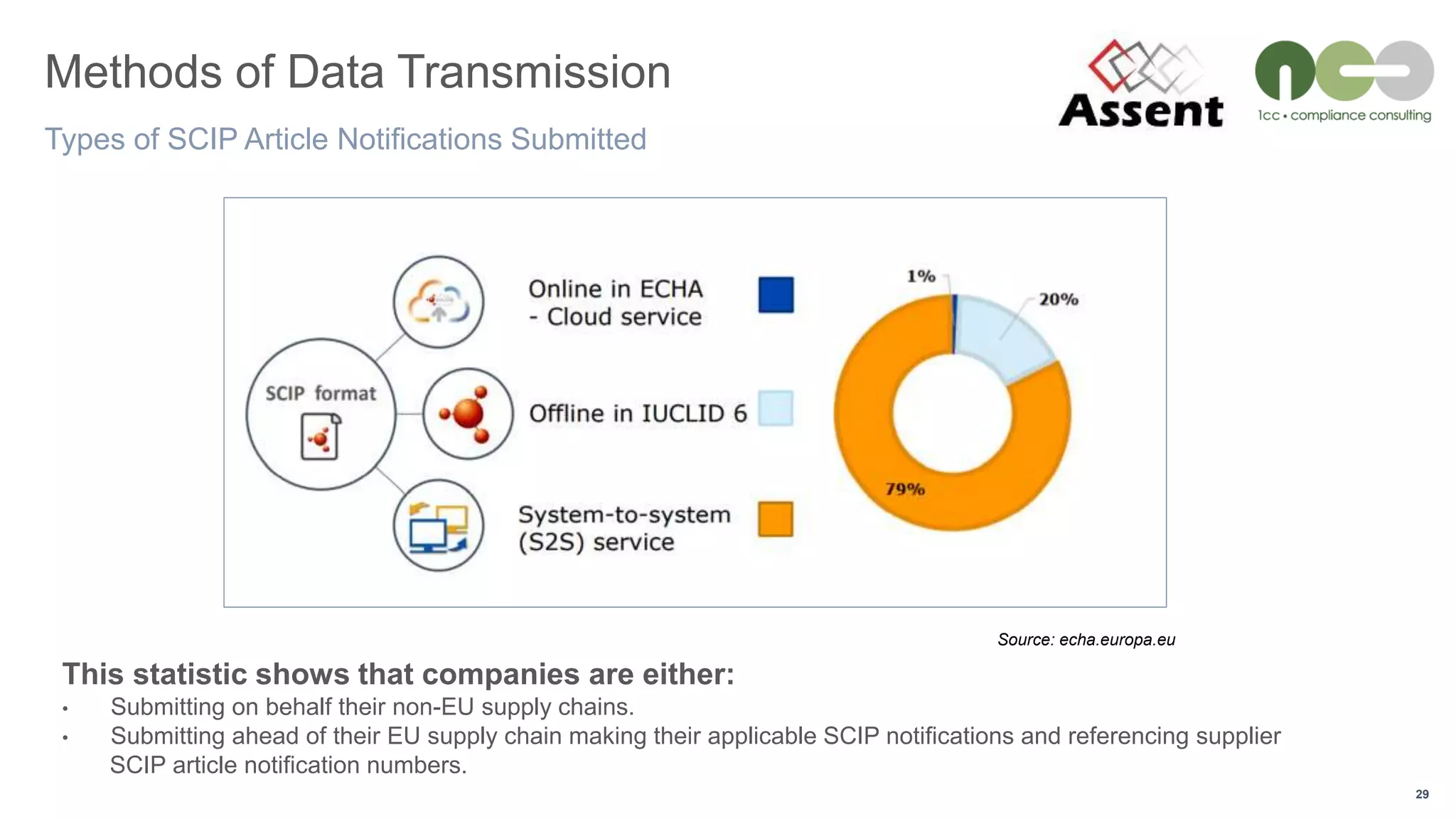 Methods of Data Transmission

Types of SCIP Article Notifications Submitted

Assent

1cc • compliance consulting

SCIP format

Online in ECHA - Cloud service

Offline in IUCLID 6

System-to-system (S2S) service

1%

20%

79%

Source: echa.europa.eu

This statistic shows that companies are either:

• Submitting on behalf their non-EU supply chains.
• Submitting ahead of their EU supply chain making their applicable SCIP notifications and referencing supplier SCIP article notification numbers.

29